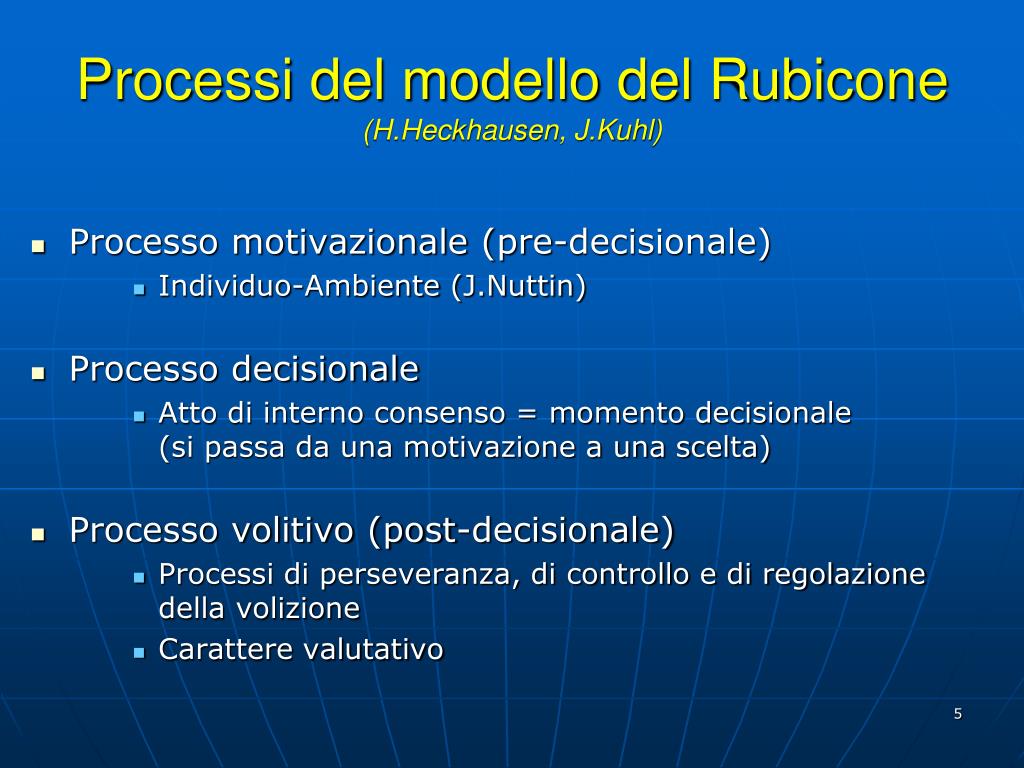 Processi del modello del Rubicone
(H.Heckhausen, J.Kuhl)

- Processo motivazionale (pre-decisionale)
  - Individuo-Ambiente (J.Nuttin)

- Processo decisionale
  - Atto di interno consenso = momento decisionale (si passa da una motivazione a una scelta)

- Processo volitivo (post-decisionale)
  - Processi di perseveranza, di controllo e di regolazione della volizione
  - Carattere valutativo

5